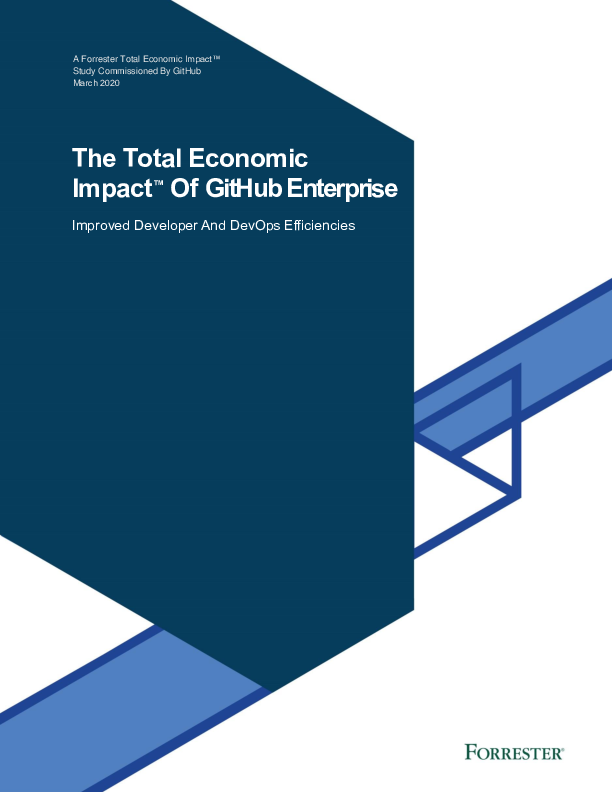 A Forrester Total Economic Impact™
Study Commissioned By GitHub
March 2020

The Total Economic Impact™ Of GitHub Enterprise

Improved Developer And DevOps Efficiencies

FORRESTER®